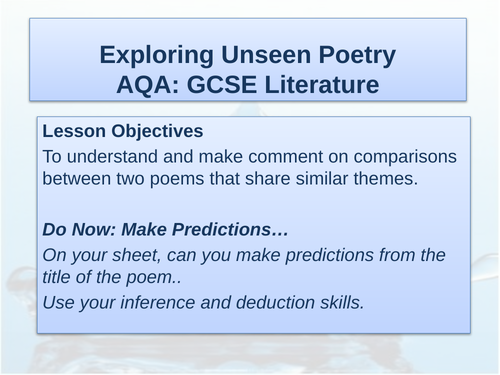 Exploring Unseen Poetry
AQA: GCSE Literature

Lesson Objectives
To understand and make comment on comparisons between two poems that share similar themes.

Do Now: Make Predictions…
On your sheet, can you make predictions from the title of the poem..
Use your inference and deduction skills.